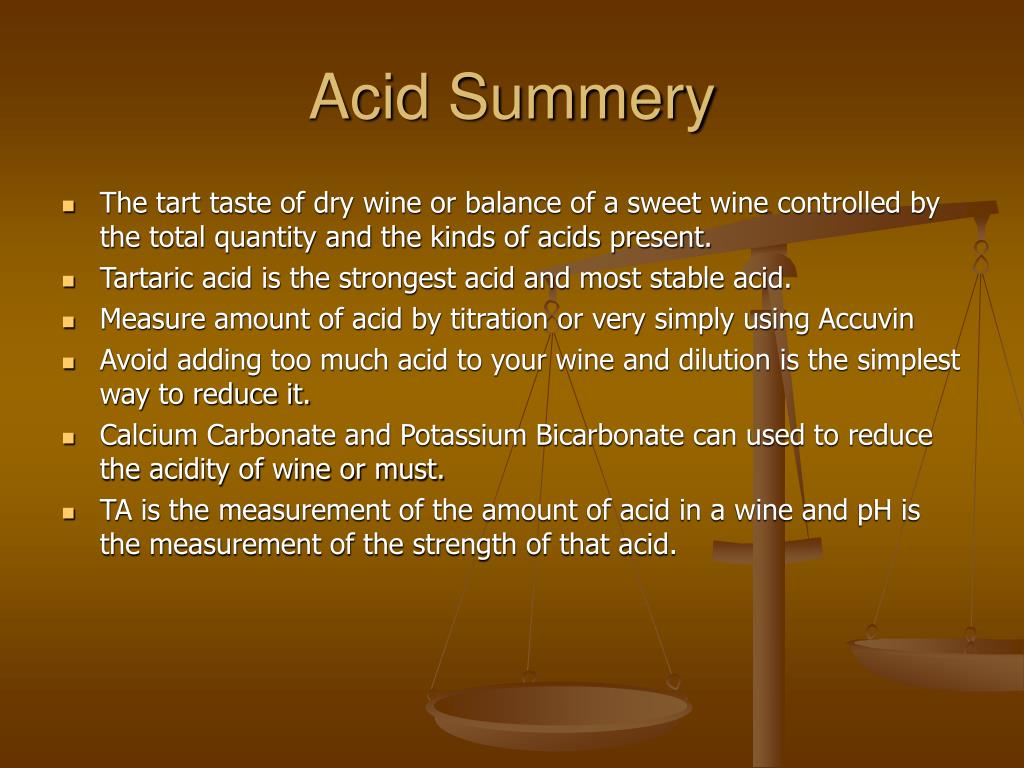 Acid Summery

- The tart taste of dry wine or balance of a sweet wine controlled by the total quantity and the kinds of acids present.
- Tartaric acid is the strongest acid and most stable acid.
- Measure amount of acid by titration or very simply using Accuvin
- Avoid adding too much acid to your wine and dilution is the simplest way to reduce it.
- Calcium Carbonate and Potassium Bicarbonate can used to reduce the acidity of wine or must.
- TA is the measurement of the amount of acid in a wine and pH is the measurement of the strength of that acid.